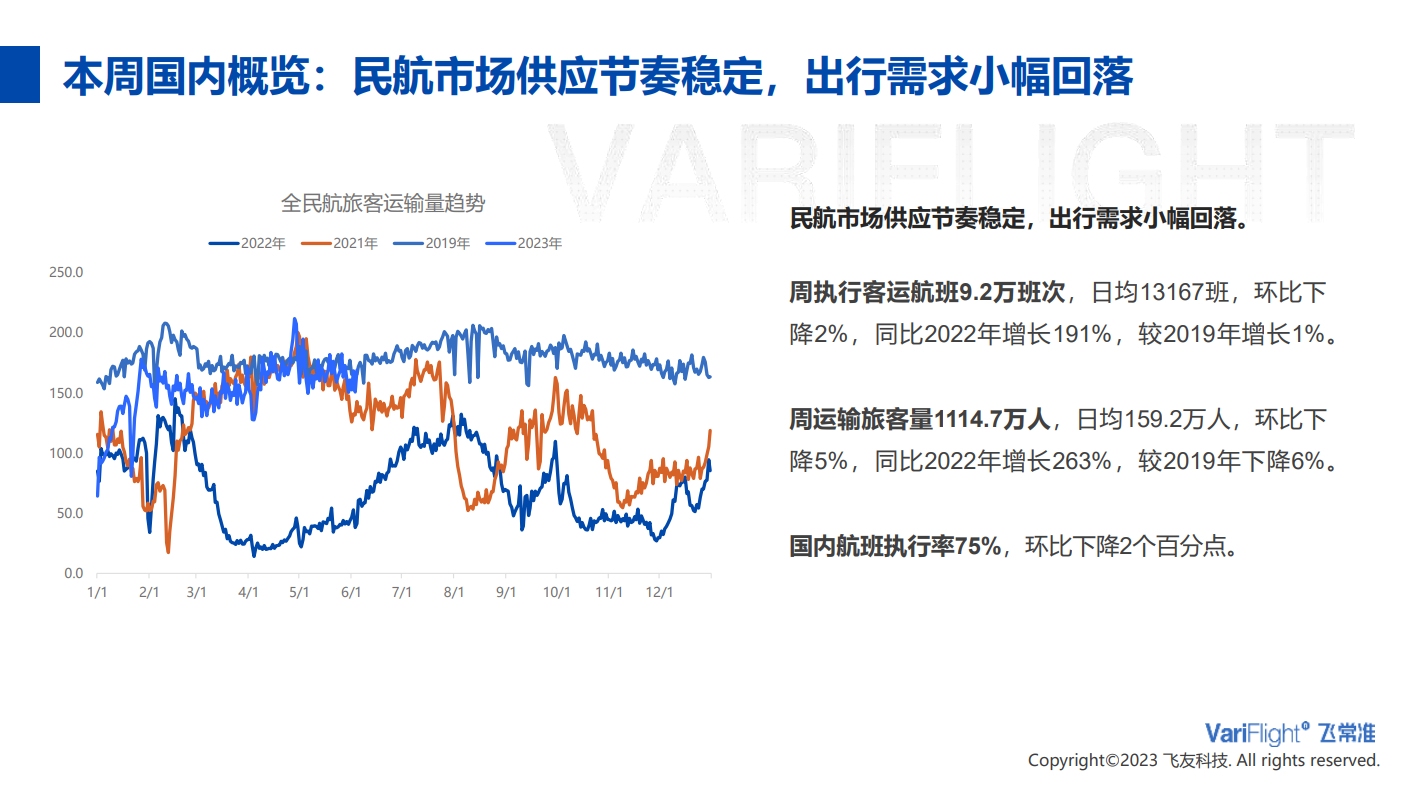 本周国内概览：民航市场供应节奏稳定，出行需求小幅回落

VARIFLIGHT

全民航旅客运输量趋势

2022年 2021年 2019年 2023年

250.0
200.0
150.0
100.0
50.0
0.0

1/1 2/1 3/1 4/1 5/1 6/1 7/1 8/1 9/1 10/1 11/1 12/1

民航市场供应节奏稳定，出行需求小幅回落。

周执行客运航班9.2万班次，日均13167班，环比下降2%，同比2022年增长191%，较2019年增长1%。

周运输旅客量1114.7万人，日均159.2万人，环比下降5%，同比2022年增长263%，较2019年下降6%。

国内航班执行率75%，环比下降2个百分点。

VariFlight® 飞常准
Copyright©2023 飞友科技. All rights reserved.